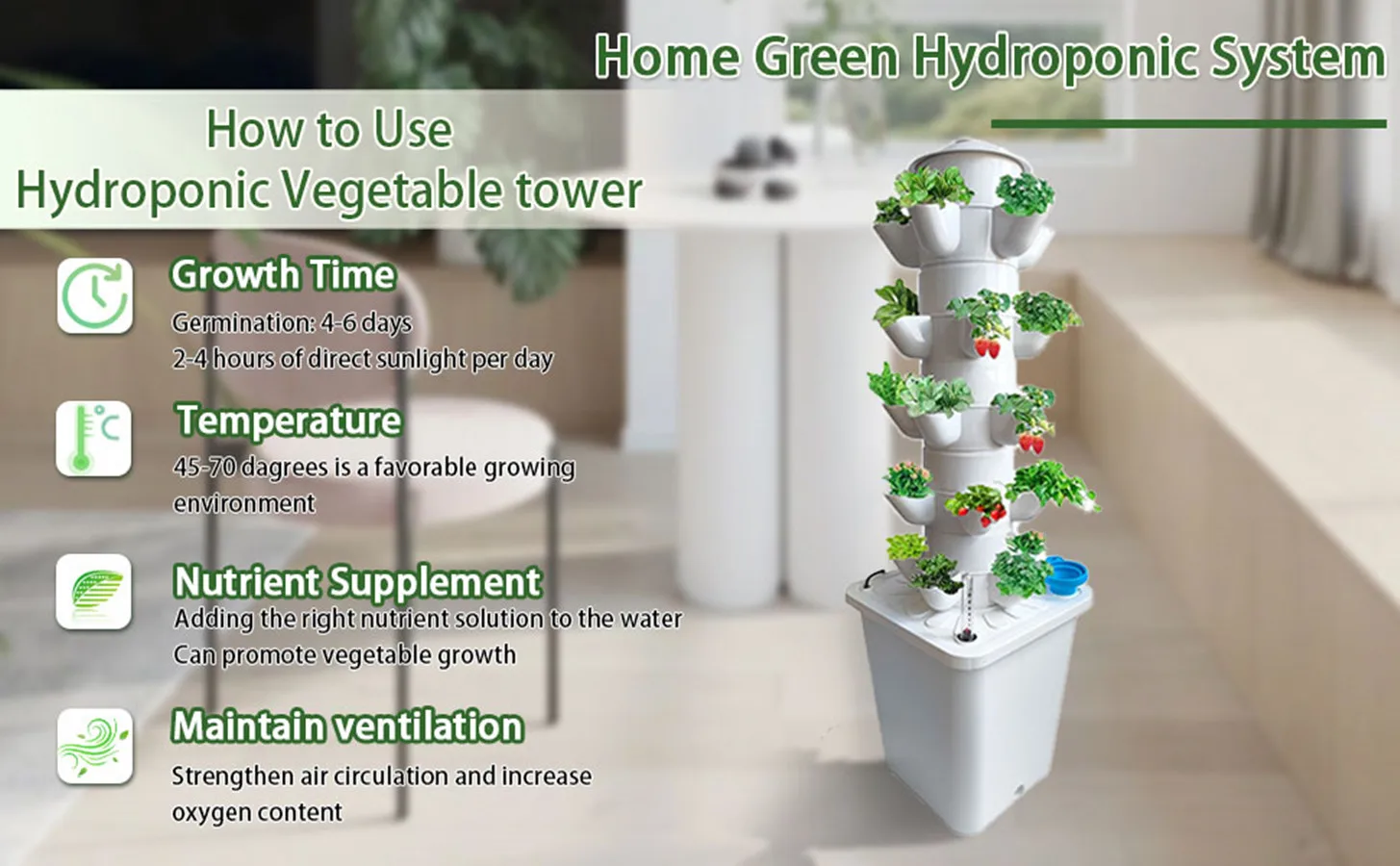 Home Green Hydroponic System

How to Use
Hydroponic Vegetable tower

Growth Time
Germination: 4-6 days
2-4 hours of direct sunlight per day

°C

Temperature
45-70 dagrees is a favorable growing environment

Nutrient Supplement
Adding the right nutrient solution to the water
Can promote vegetable growth

Maintain ventilation
Strengthen air circulation and increase oxygen content